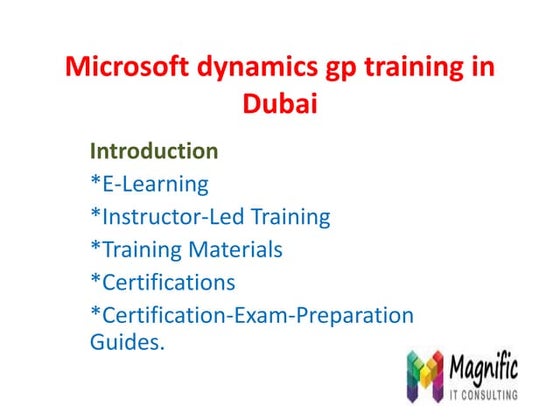 Microsoft dynamics gp training in Dubai

Introduction
*E-Learning
*Instructor-Led Training
*Training Materials
*Certifications
*Certification-Exam-Preparation Guides.

Magnific
IT CONSULTING